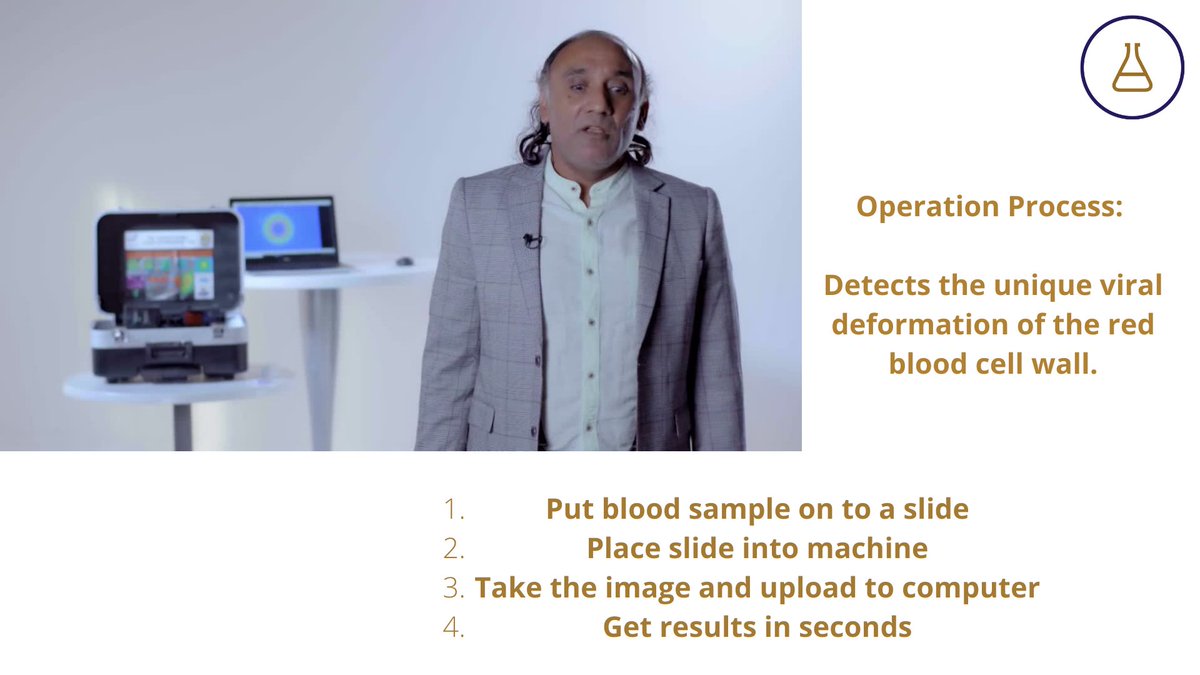 Operation Process:

Detects the unique viral deformation of the red blood cell wall.

1. Put blood sample on to a slide
2. Place slide into machine
3. Take the image and upload to computer
4. Get results in seconds